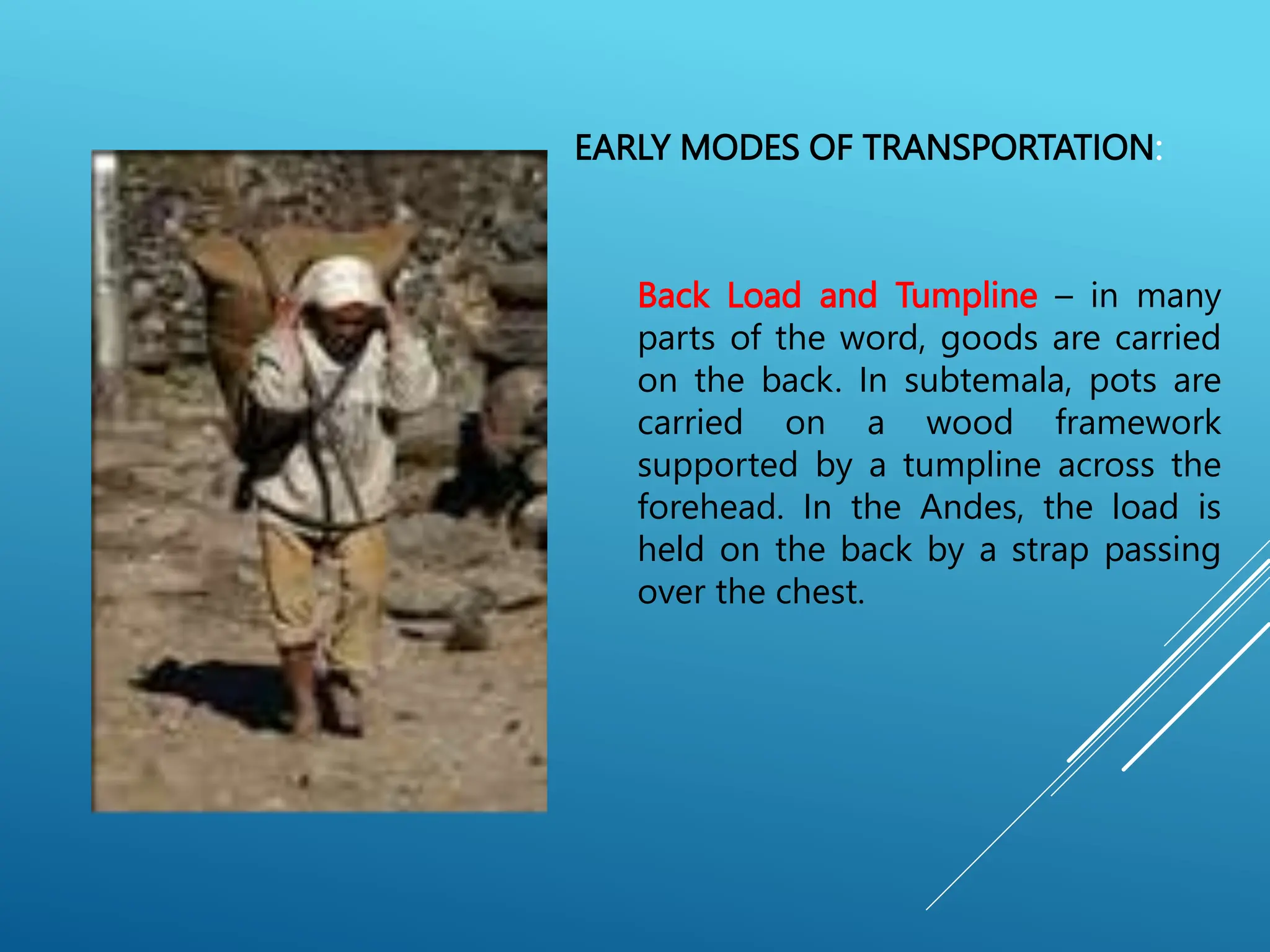 EARLY MODES OF TRANSPORTATION:

Back Load and Tumpline – in many parts of the word, goods are carried on the back. In subtemala, pots are carried on a wood framework supported by a tumpline across the forehead. In the Andes, the load is held on the back by a strap passing over the chest.